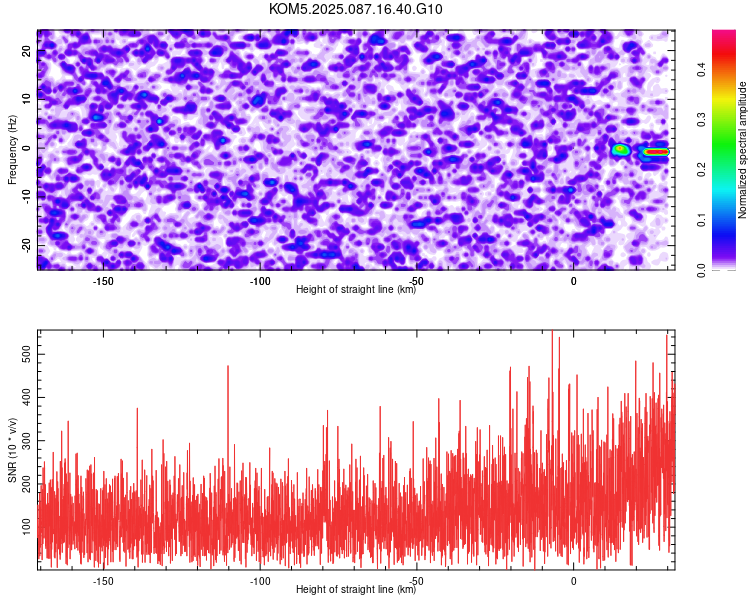 KOM5.2025.087.16.40.G10

Frequency (Hz)

20
10
0
-10
-20

-150
-100
-50
0

Height of straight line (km)

Normalized spectral amplitude

0.0
0.1
0.2
0.3
0.4

SNR (10 * v/v)

500
400
300
200
100

-150
-100
-50
0

Height of straight line (km)